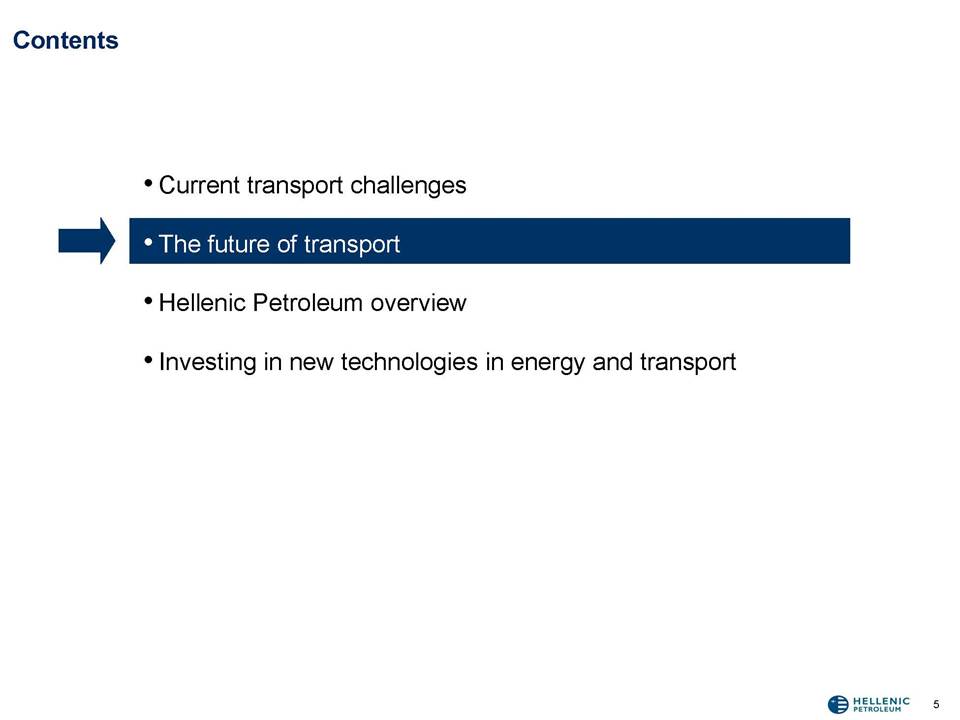 Contents

• Current transport challenges

• The future of transport

• Hellenic Petroleum overview

• Investing in new technologies in energy and transport

HELLENIC PETROLEUM

5